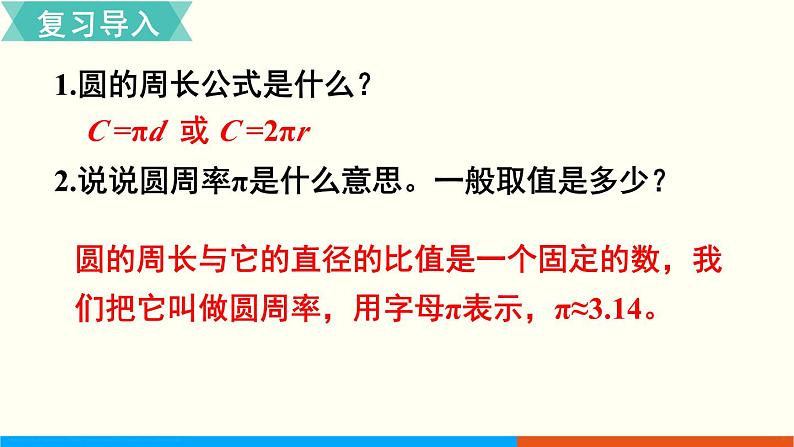 复习导入

1.圆的周长公式是什么？

$C=\pi d$ 或 $C=2\pi r$

2.说说圆周率$\pi$是什么意思。一般取值是多少？

圆的周长与它的直径的比值是一个固定的数，我们把它叫做圆周率，用字母$\pi$表示，$\pi\approx3.14$。